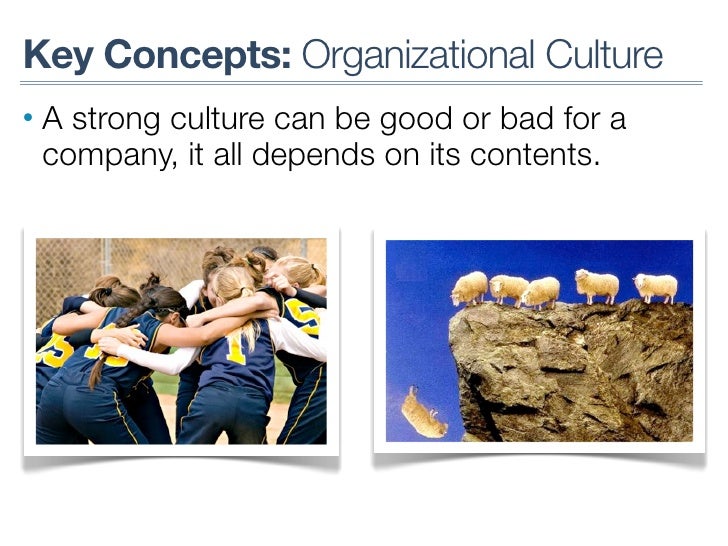 Key Concepts: Organizational Culture

• A strong culture can be good or bad for a company, it all depends on its contents.